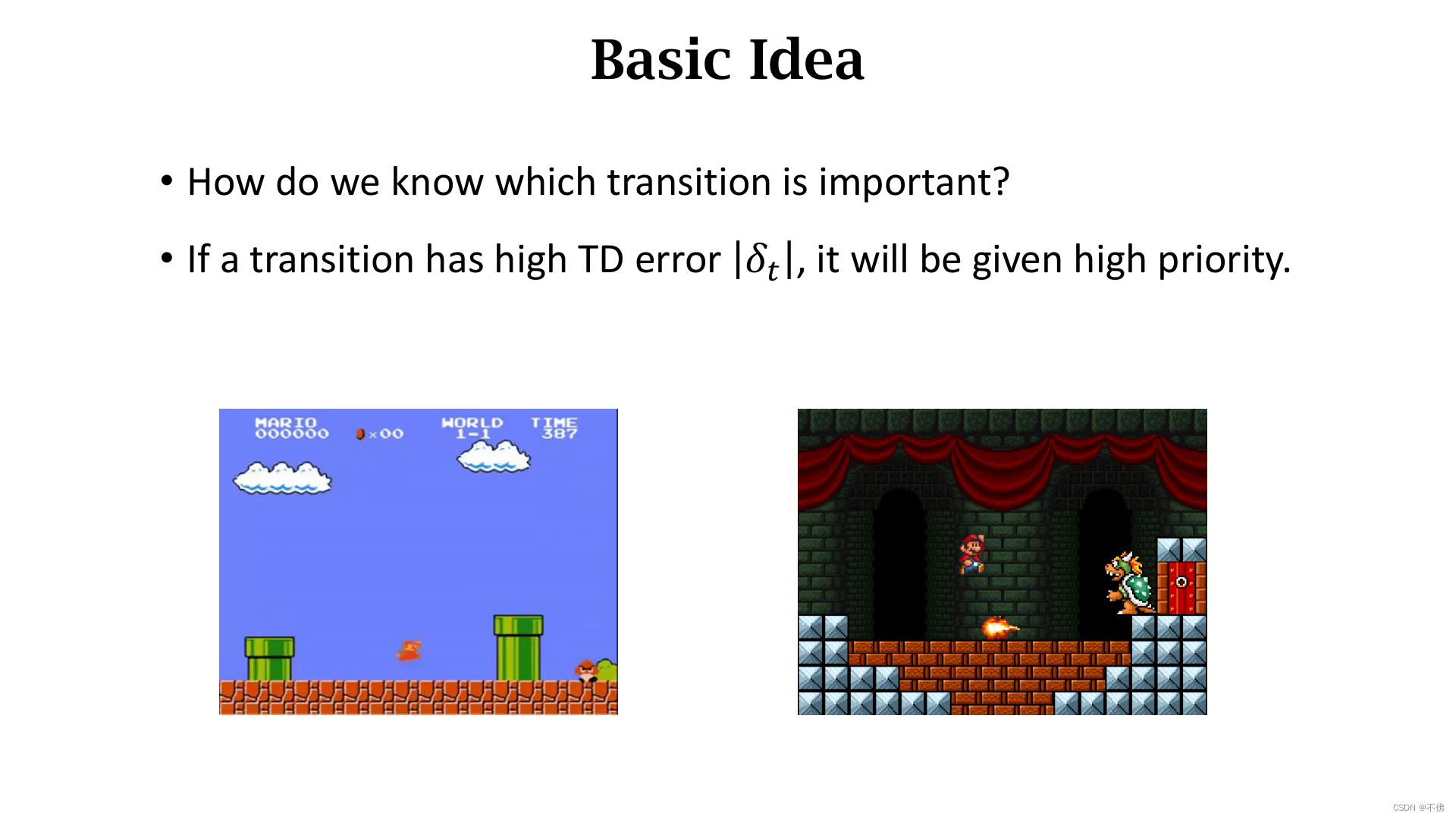 Basic Idea

• How do we know which transition is important?

• If a transition has high TD error $|\delta_t|$, it will be given high priority.

MARIO 000000 ×00 WORLD 1-1 TIME 387

CSDN @不佛